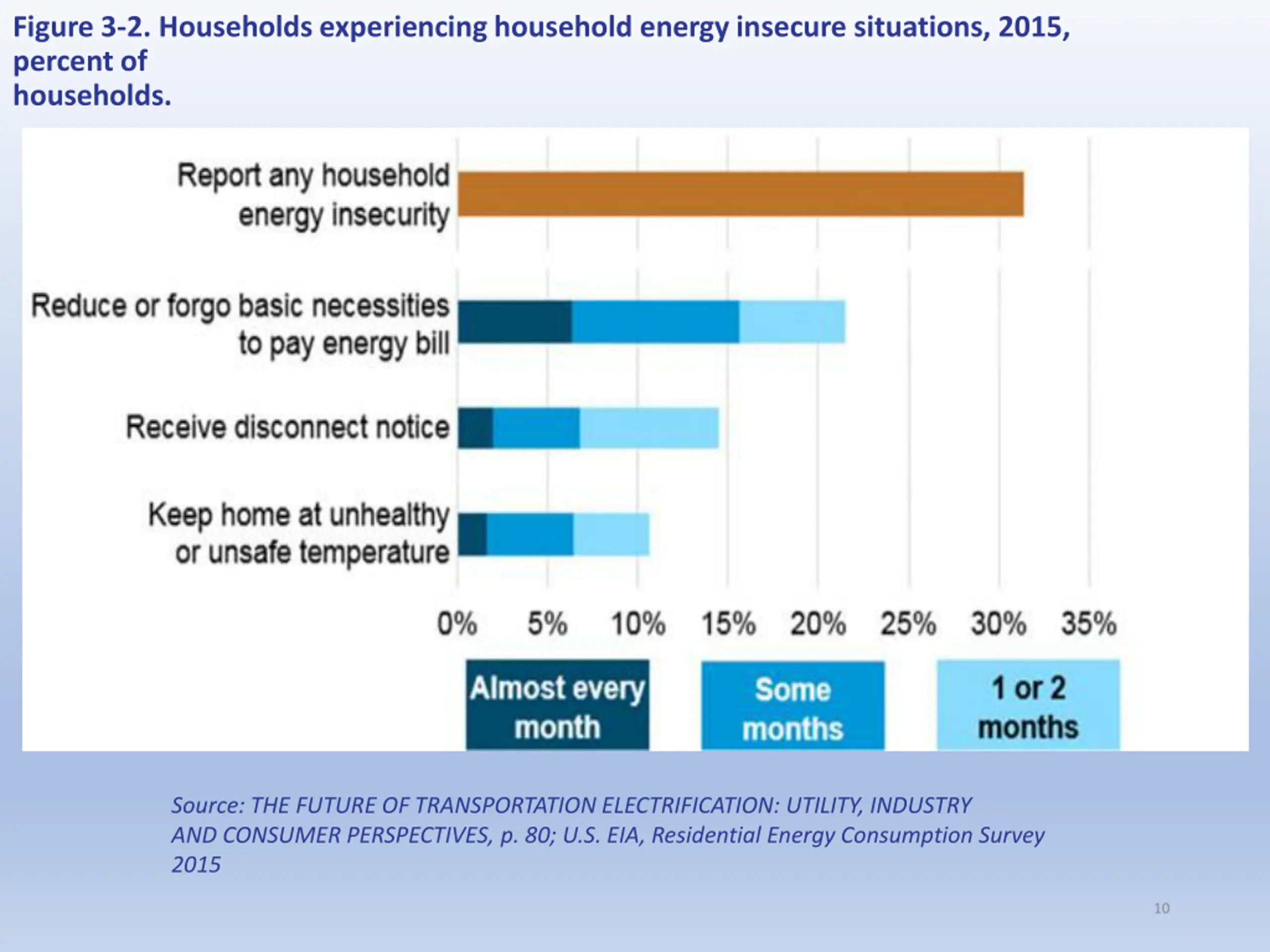 Figure 3-2. Households experiencing household energy insecure situations, 2015, percent of households.

Report any household energy insecurity

Reduce or forgo basic necessities to pay energy bill

Receive disconnect notice

Keep home at unhealthy or unsafe temperature

0% 5% 10% 15% 20% 25% 30% 35%

Almost every month

Some months

1 or 2 months

Source: THE FUTURE OF TRANSPORTATION ELECTRIFICATION: UTILITY, INDUSTRY AND CONSUMER PERSPECTIVES, p. 80; U.S. EIA, Residential Energy Consumption Survey 2015

10